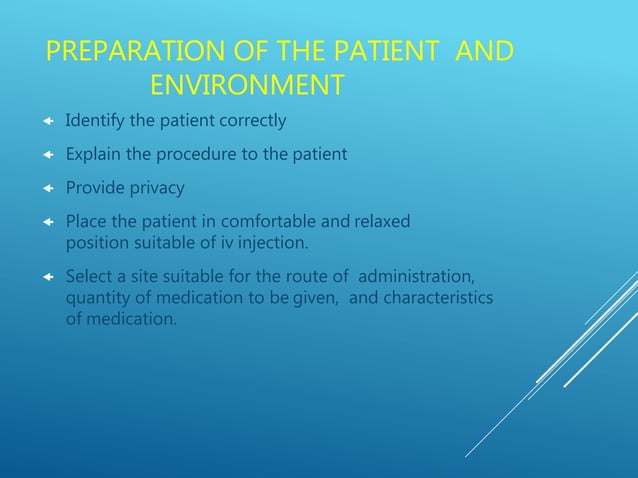 PREPARATION OF THE PATIENT AND ENVIRONMENT

Identify the patient correctly

Explain the procedure to the patient

Provide privacy

Place the patient in comfortable and relaxed position suitable of iv injection.

Select a site suitable for the route of administration, quantity of medication to be given, and characteristics of medication.